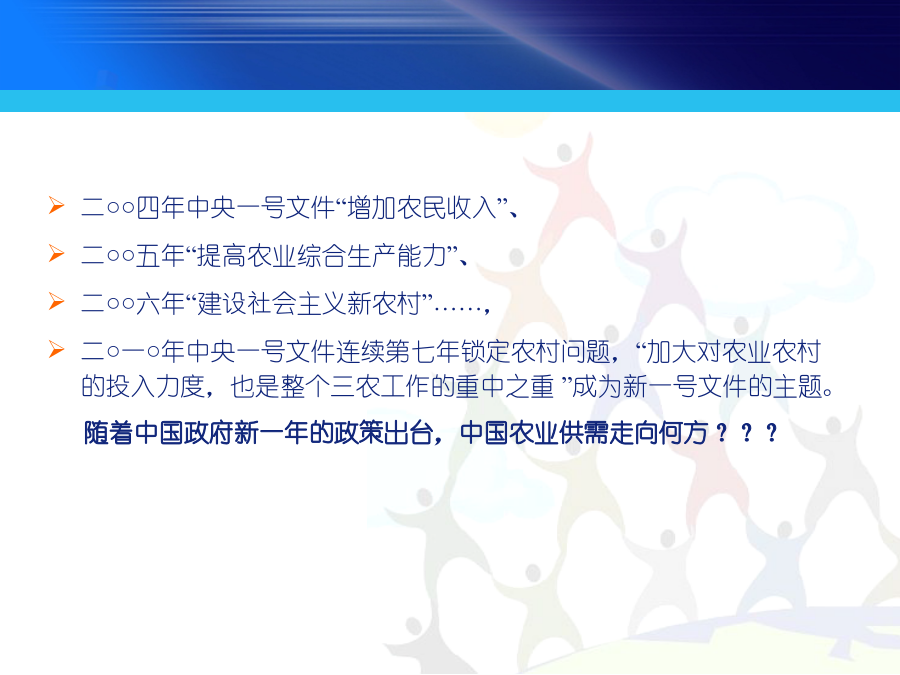 ➢ 二○○四年中央一号文件“增加农民收入”、

➢ 二○○五年“提高农业综合生产能力”、

➢ 二○○六年“建设社会主义新农村”……，

➢ 二○一○年中央一号文件连续第七年锁定农村问题，“加大对农业农村的投入力度，也是整个三农工作的重中之重 ”成为新一号文件的主题。

随着中国政府新一年的政策出台，中国农业供需走向何方？？？